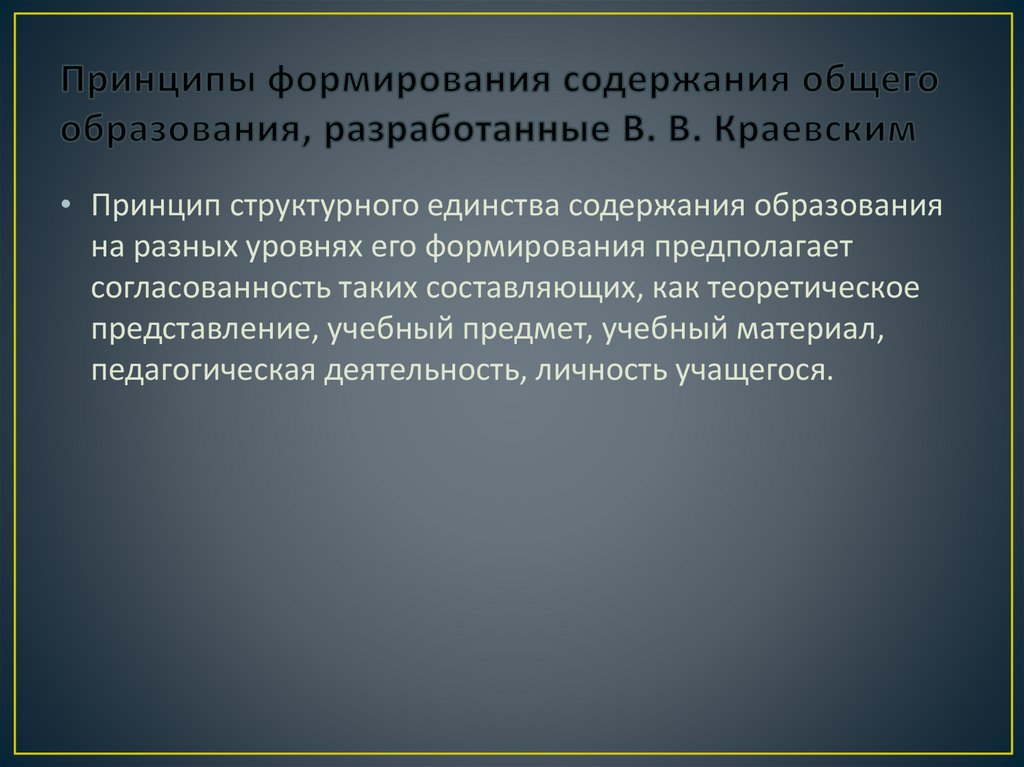 Принципы формирования содержания общего образования, разработанные В. В. Краевским

• Принцип структурного единства содержания образования на разных уровнях его формирования предполагает согласованность таких составляющих, как теоретическое представление, учебный предмет, учебный материал, педагогическая деятельность, личность учащегося.